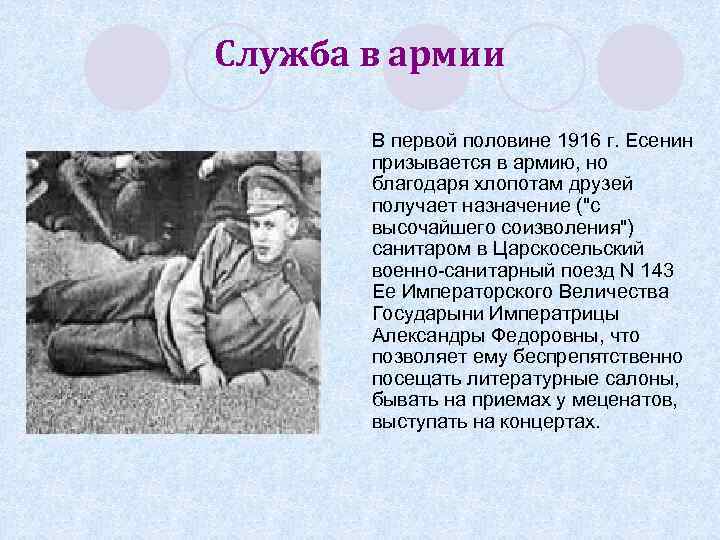 Служба в армии

В первой половине 1916 г. Есенин призывается в армию, но благодаря хлопотам друзей получает назначение ("с высочайшего соизволения") санитаром в Царскосельский военно-санитарный поезд N 143 Ее Императорского Величества Государыни Императрицы Александры Федоровны, что позволяет ему беспрепятственно посещать литературные салоны, бывать на приемах у меценатов, выступать на концертах.